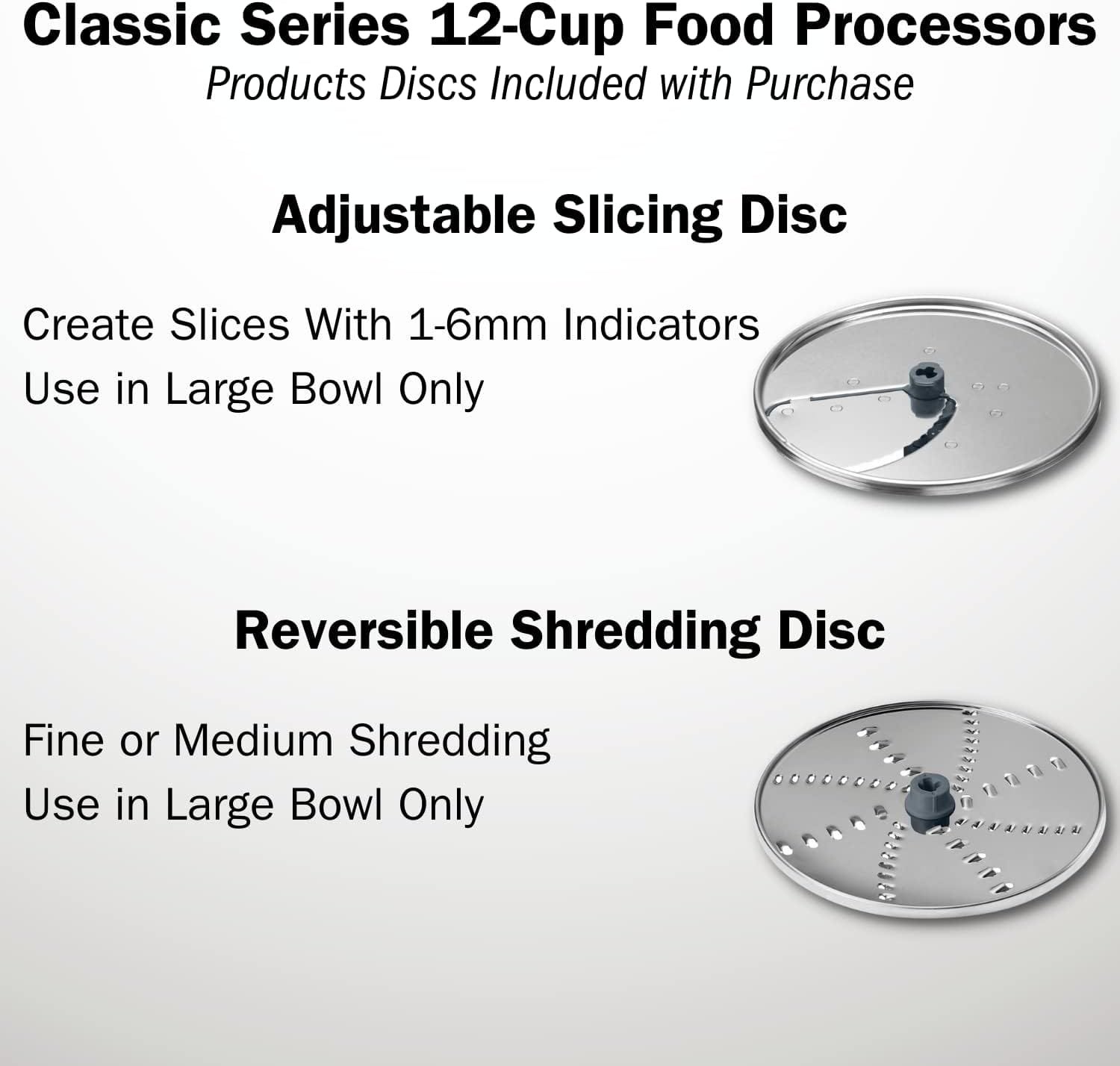 Classic Series 12-Cup Food Processors
Products Discs Included with Purchase

Adjustable Slicing Disc

Create Slices With 1-6mm Indicators
Use in Large Bowl Only

Reversible Shredding Disc

Fine or Medium Shredding
Use in Large Bowl Only